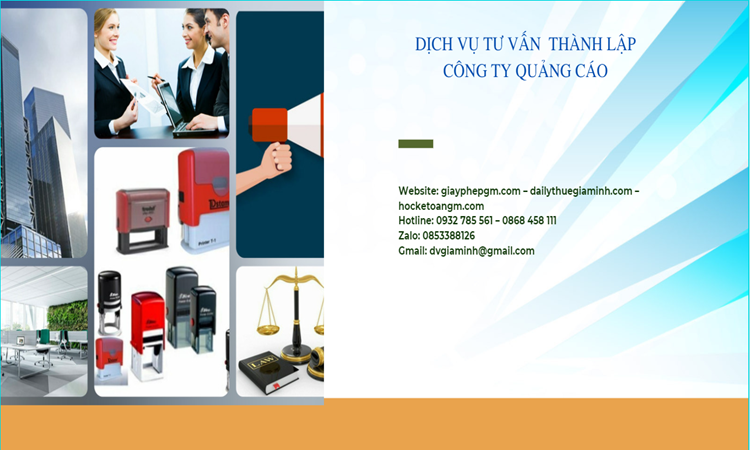 DỊCH VỤ TƯ VẤN THÀNH LẬP
CÔNG TY QUẢNG CÁO

Website: giayphepgm.com – dailythuegiaminh.com – hocketoangm.com
Hotline: 0932 785 561 – 0868 458 111
Zalo: 0853388126
Gmail: dvgiaminh@gmail.com

LAW